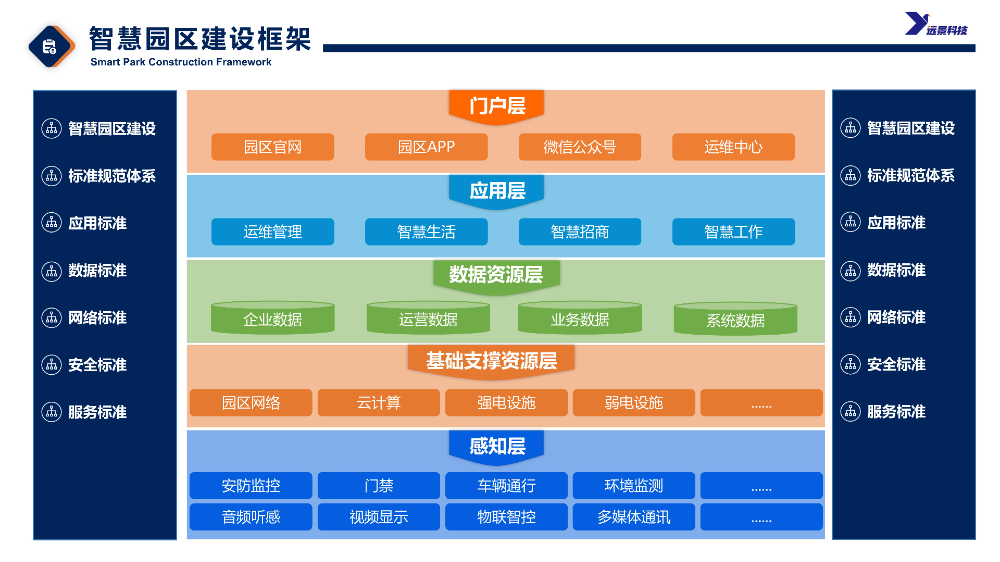 智慧园区建设框架
Smart Park Construction Framework

远景科技

智慧园区建设
标准规范体系
应用标准
数据标准
网络标准
安全标准
服务标准

门户层
园区官网
园区APP
微信公众号
运维中心

应用层
运维管理
智慧生活
智慧招商
智慧工作

数据资源层
企业数据
运营数据
业务数据
系统数据

基础支撑资源层
园区网络
云计算
强电设施
弱电设施
......

感知层
安防监控
门禁
车辆通行
环境监测
......
音频听感
视频显示
物联智控
多媒体通讯
......

智慧园区建设
标准规范体系
应用标准
数据标准
网络标准
安全标准
服务标准